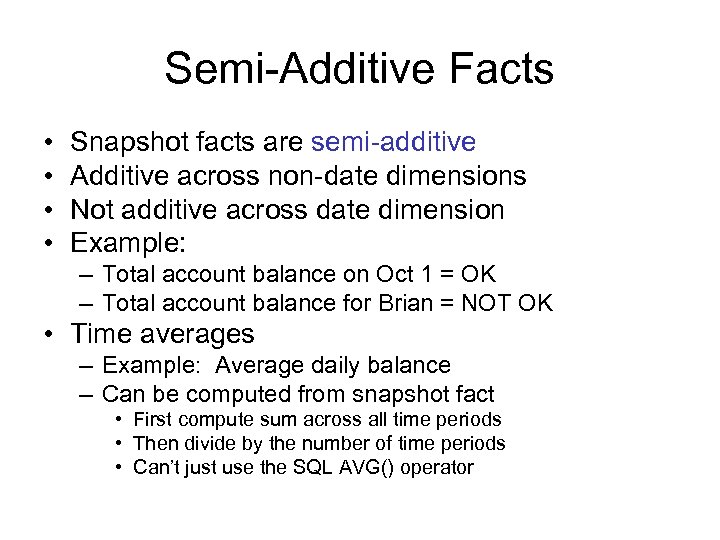 Semi-Additive Facts

• Snapshot facts are semi-additive
• Additive across non-date dimensions
• Not additive across date dimension
• Example:
– Total account balance on Oct 1 = OK
– Total account balance for Brian = NOT OK
• Time averages
– Example: Average daily balance
– Can be computed from snapshot fact
• First compute sum across all time periods
• Then divide by the number of time periods
• Can't just use the SQL AVG() operator